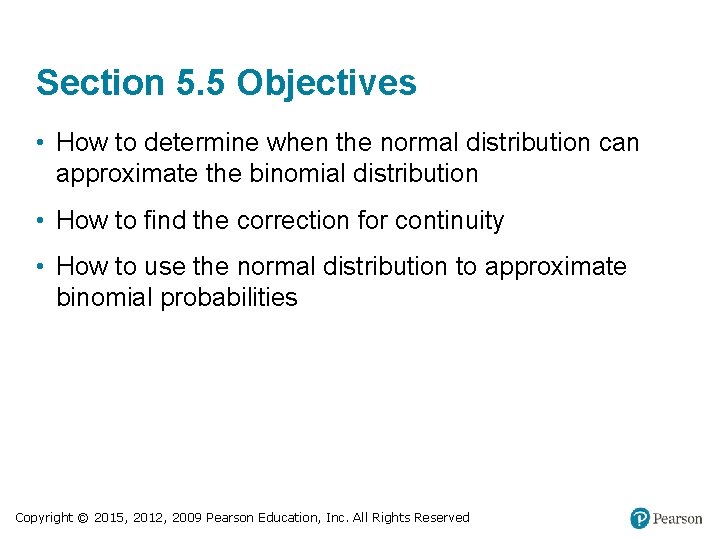 Section 5.5 Objectives

• How to determine when the normal distribution can approximate the binomial distribution

• How to find the correction for continuity

• How to use the normal distribution to approximate binomial probabilities

Copyright © 2015, 2012, 2009 Pearson Education, Inc. All Rights Reserved

Pearson